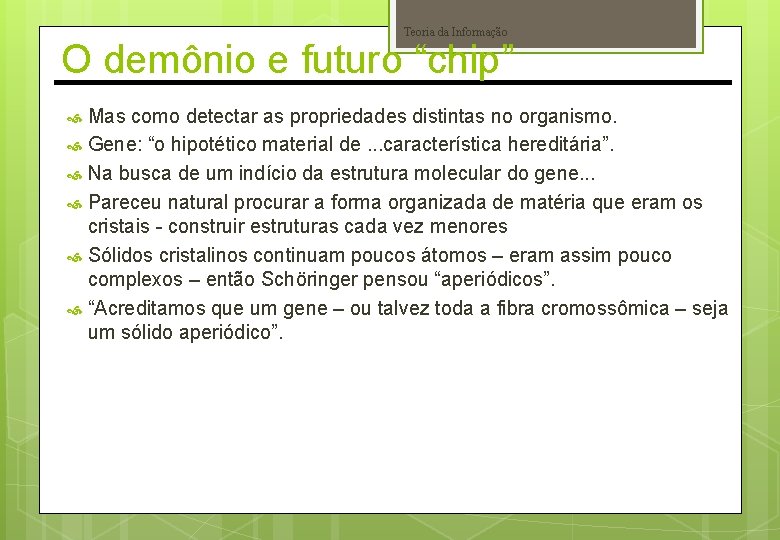 Teoria da Informação

O demônio e futuro “chip”

Mas como detectar as propriedades distintas no organismo.

Gene: “o hipotético material de ...característica hereditária”.

Na busca de um indício da estrutura molecular do gene...

Pareceu natural procurar a forma organizada de matéria que eram os cristais - construir estruturas cada vez menores

Sólidos cristalinos continuam poucos átomos – eram assim pouco complexos – então Schöringer pensou “aperiódicos”.

“Acreditamos que um gene – ou talvez toda a fibra cromossômica – seja um sólido aperiódico”.